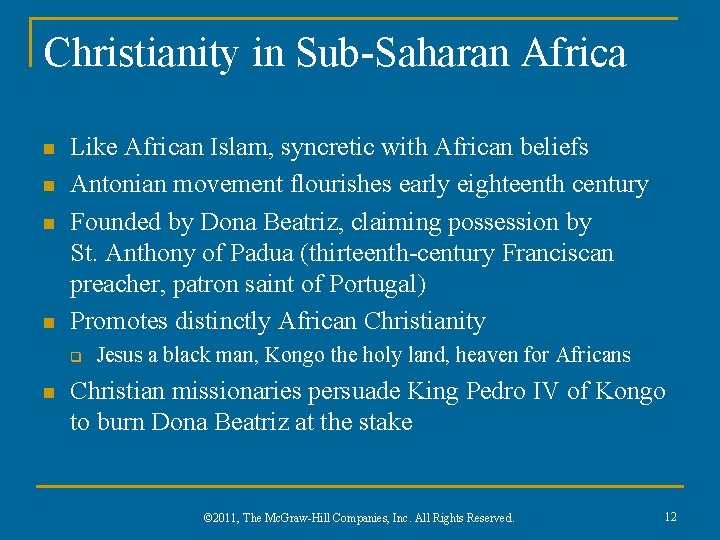 Christianity in Sub-Saharan Africa

- Like African Islam, syncretic with African beliefs
- Antonian movement flourishes early eighteenth century
- Founded by Dona Beatriz, claiming possession by St. Anthony of Padua (thirteenth-century Franciscan preacher, patron saint of Portugal)
- Promotes distinctly African Christianity
  - Jesus a black man, Kongo the holy land, heaven for Africans
- Christian missionaries persuade King Pedro IV of Kongo to burn Dona Beatriz at the stake

©2011, The McGraw-Hill Companies, Inc. All Rights Reserved.

12